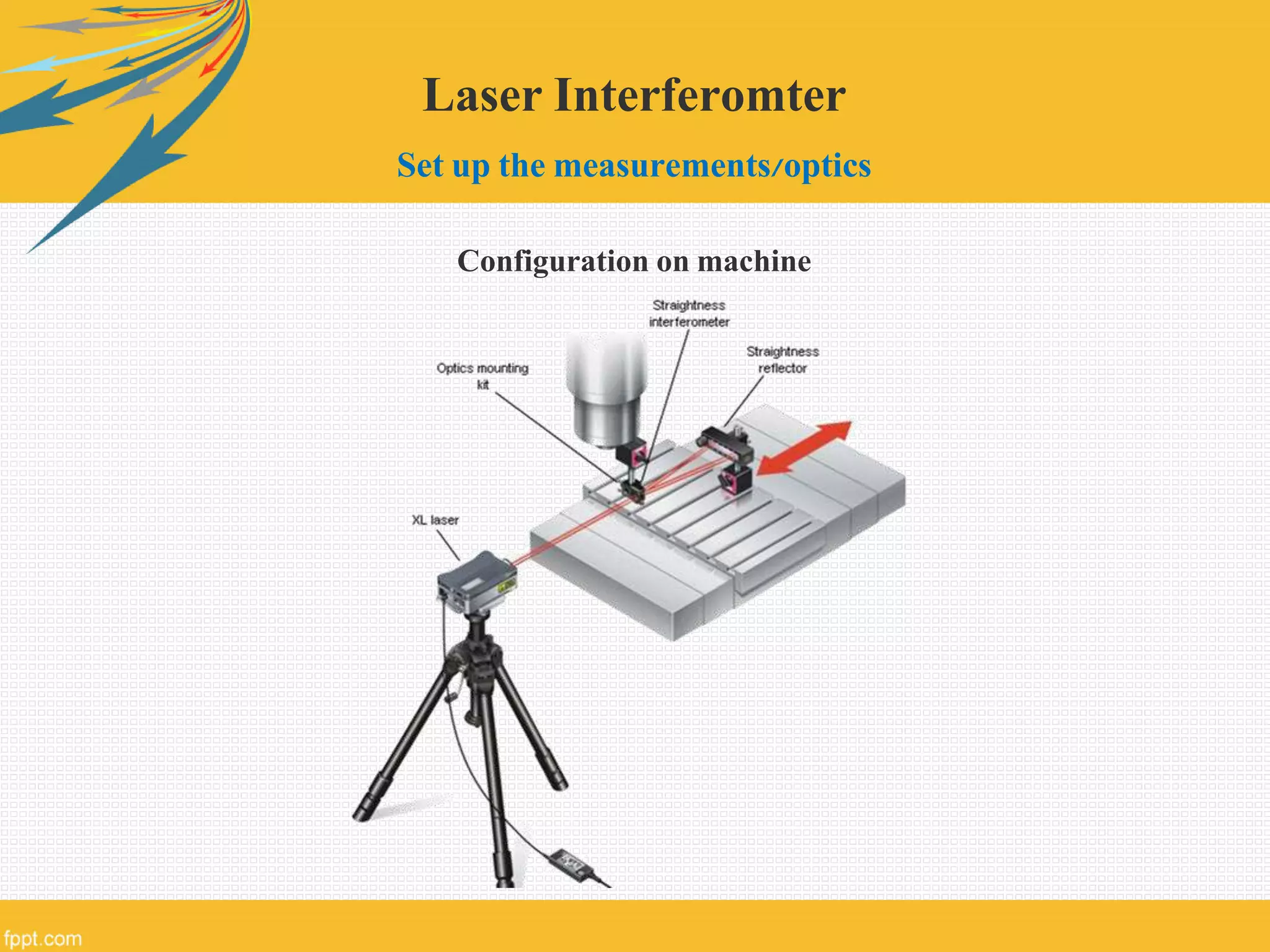 Laser Interferomter

Set up the measurements/optics

Configuration on machine

Straightness interferometer

Straightness reflector

Optics mounting kit

XL laser

fppt.com